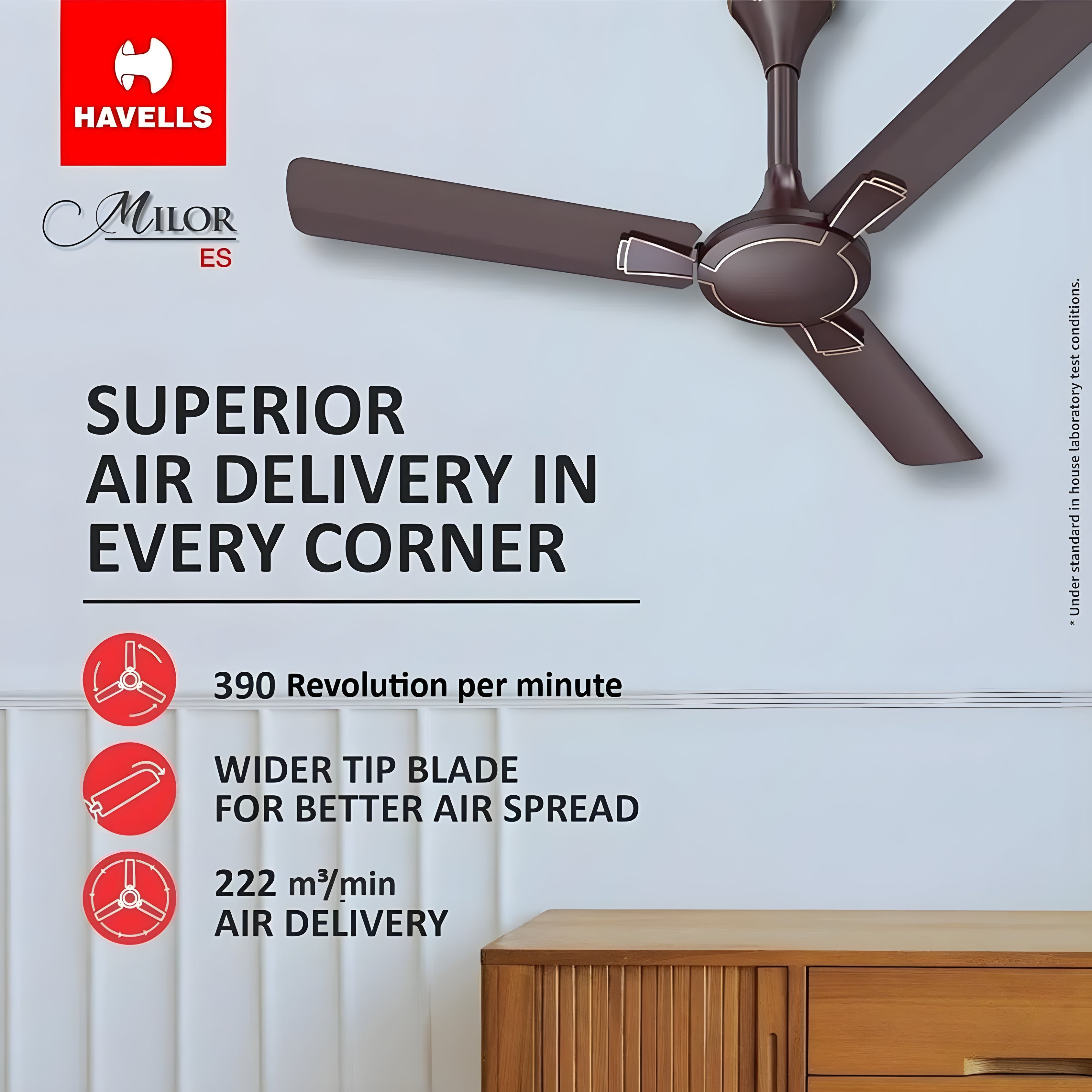 HAVELLS

MILOR
ES

SUPERIOR AIR DELIVERY IN EVERY CORNER

390 Revolution per minute

WIDER TIP BLADE FOR BETTER AIR SPREAD

222 $m^3$/min AIR DELIVERY

* Under standard in house laboratory test conditions.